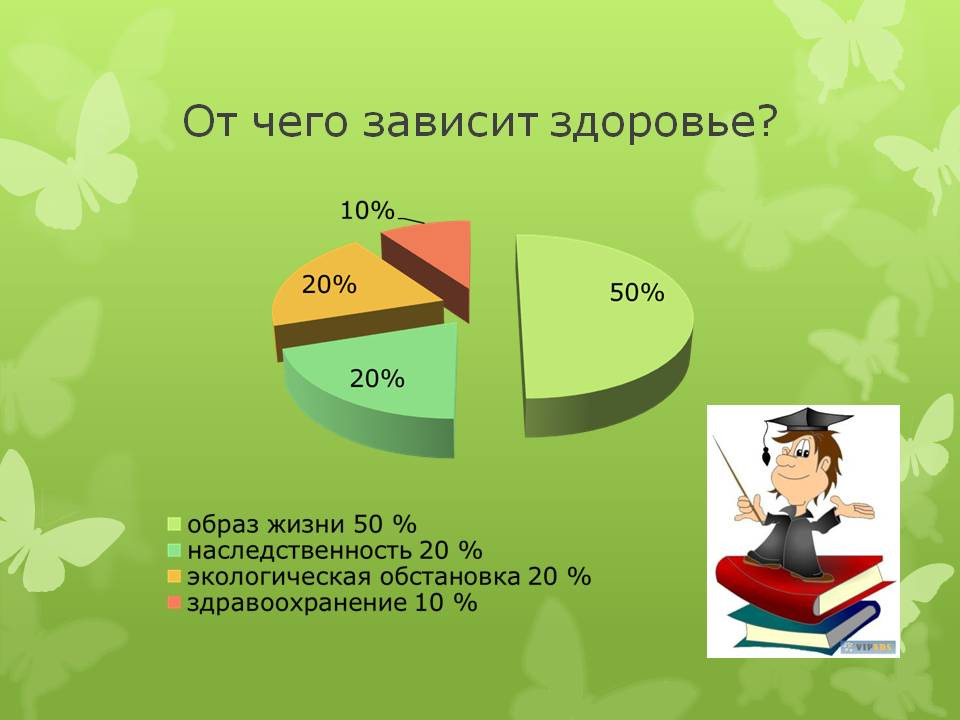 От чего зависит здоровье?

10%

20%

50%

20%

образ жизни 50 %
наследственность 20 %
экологическая обстановка 20 %
здравоохранение 10 %